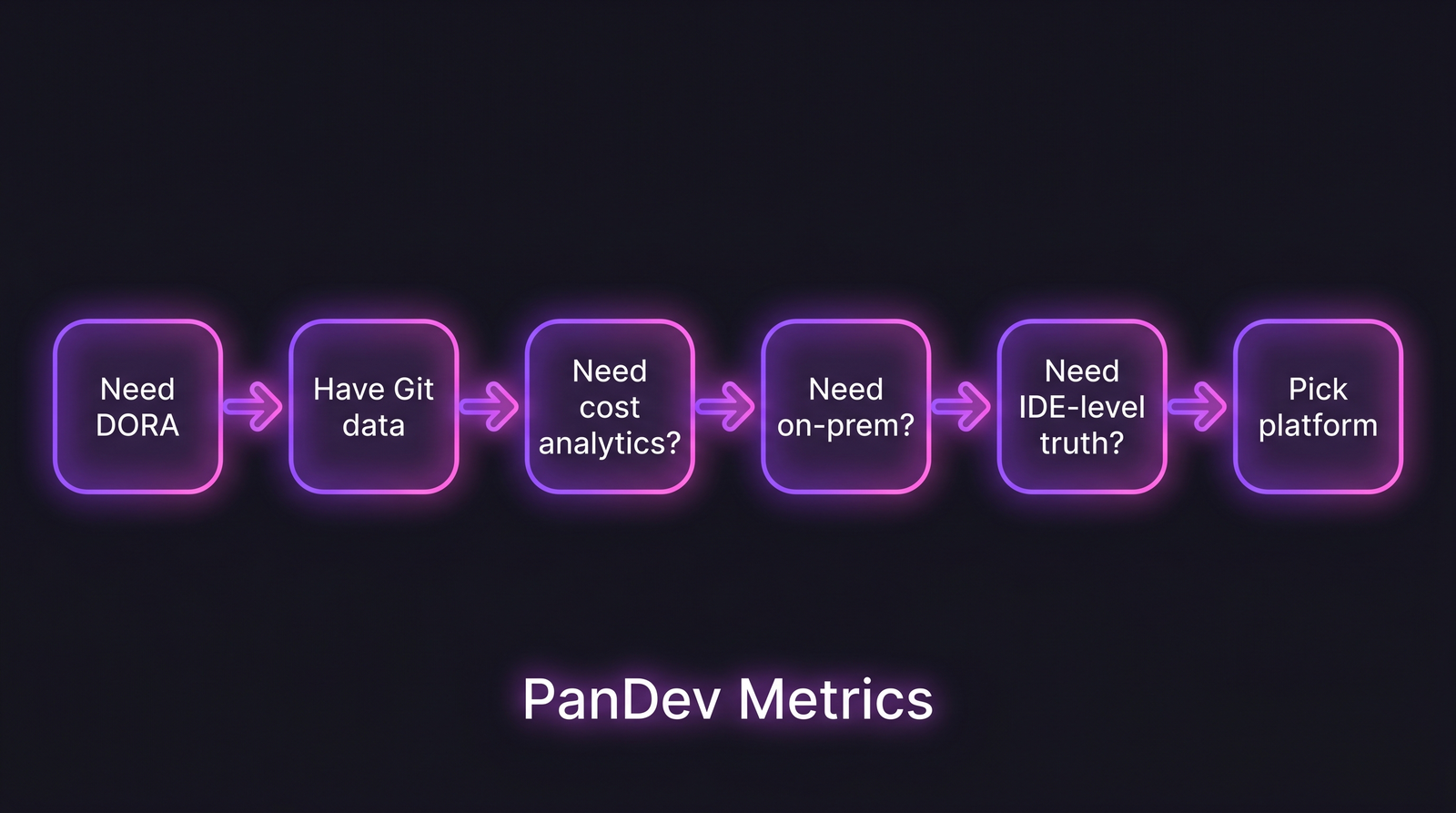 Need DORA

Have Git data

Need cost analytics?

Need on-prem?

Need IDE-level truth?

Pick platform

PanDev Metrics